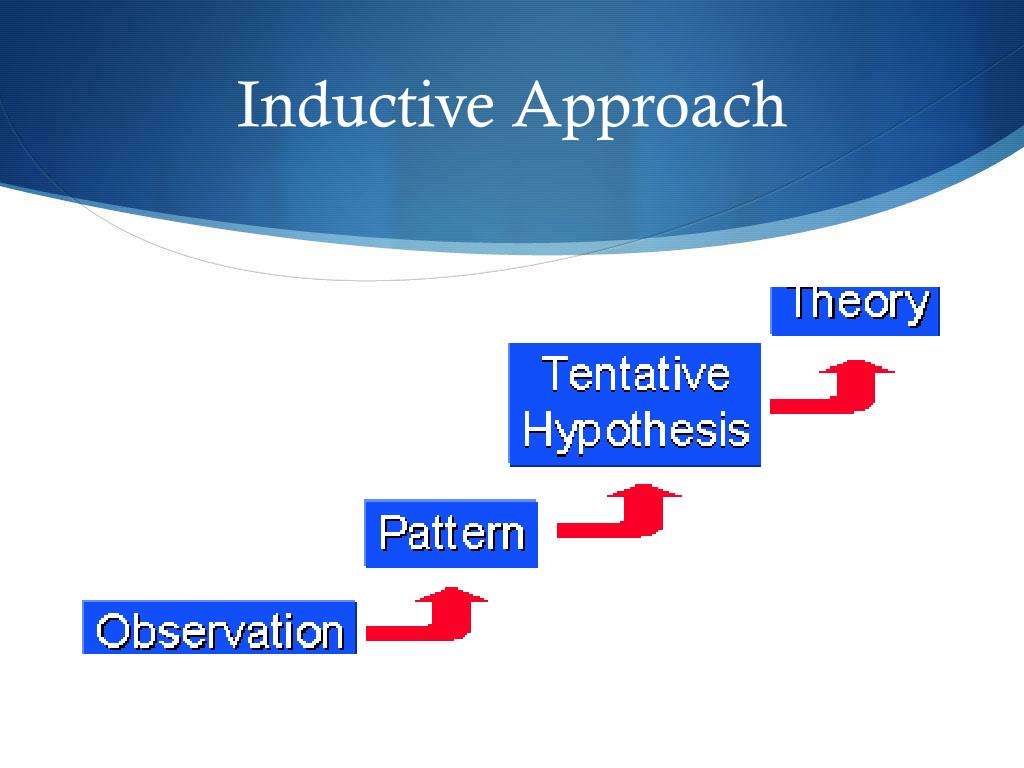 Inductive Approach

Theory

Tentative Hypothesis

Pattern

Observation